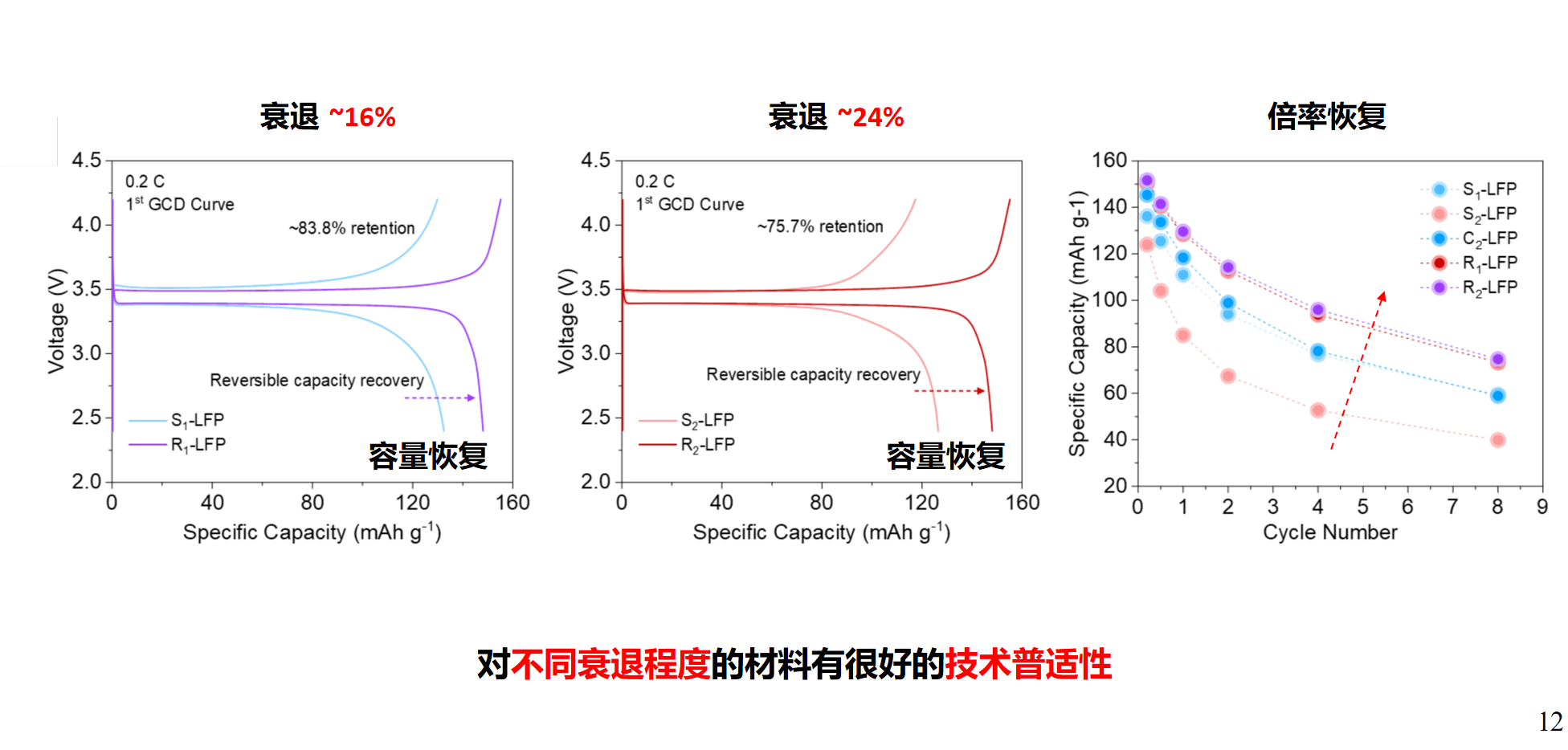 衰退 ~16%

4.5
4.0
3.5
3.0
2.5
2.0
Voltage (V)
0.2 C
$1^{st}$ GCD Curve
~83.8% retention
Reversible capacity recovery
$S_1$-LFP
$R_1$-LFP
容量恢复
0
40
80
120
160
Specific Capacity (mAh $g^{-1}$)

衰退 ~24%

4.5
4.0
3.5
3.0
2.5
2.0
Voltage (V)
0.2 C
$1^{st}$ GCD Curve
~75.7% retention
Reversible capacity recovery
$S_2$-LFP
$R_2$-LFP
容量恢复
0
40
80
120
160
Specific Capacity (mAh $g^{-1}$)

倍率恢复

160
140
120
100
80
60
40
20
Specific Capacity (mAh g-1)
$S_1$-LFP
$S_2$-LFP
$C_2$-LFP
$R_1$-LFP
$R_2$-LFP
0
1
2
3
4
5
6
7
8
9
Cycle Number

对不同衰退程度的材料有很好的技术普适性

12